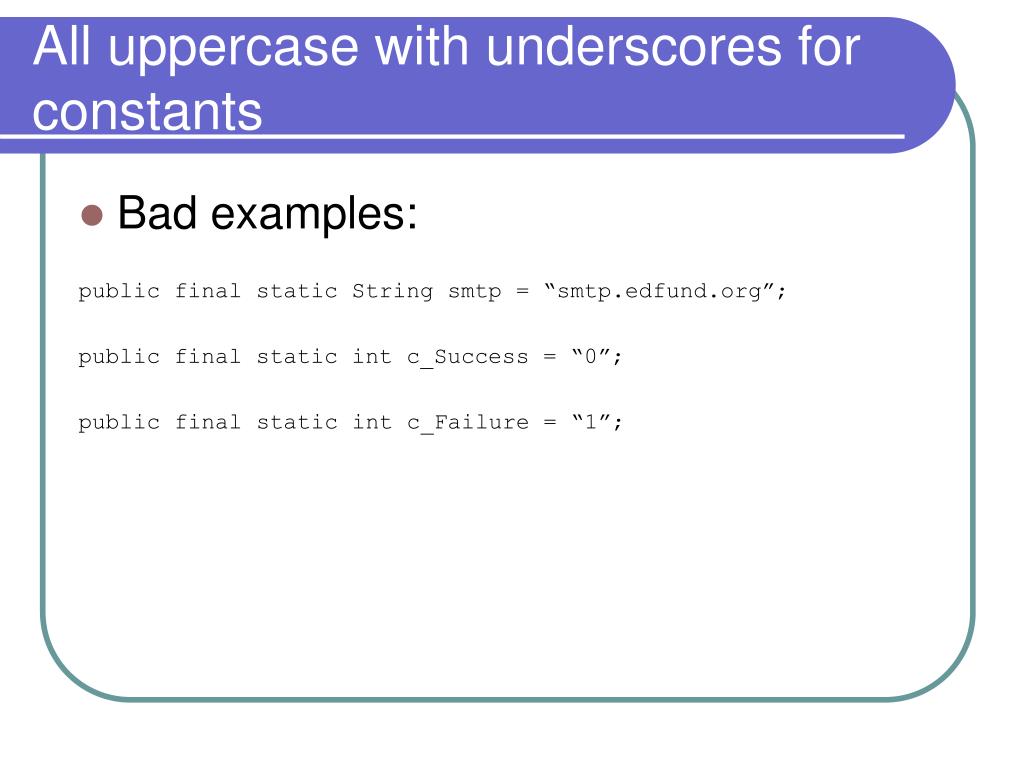 All uppercase with underscores for constants

Bad examples:

public final static String smtp = “smtp.edfund.org”;

public final static int c_Success = “0”;

public final static int c_Failure = “1”;